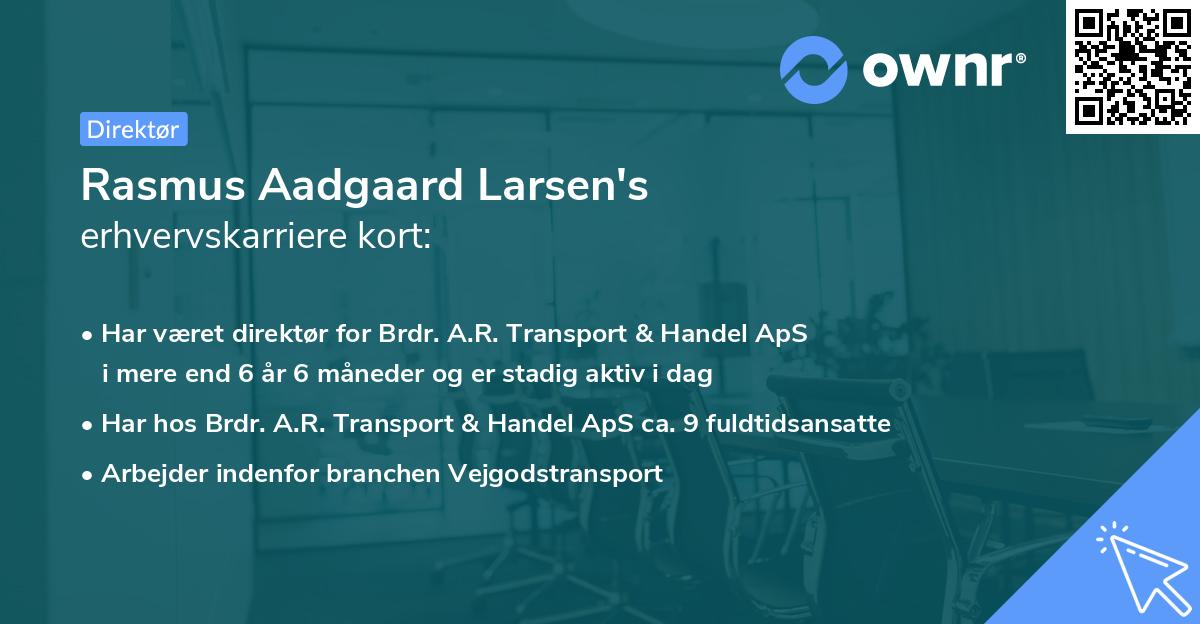 ownr®

Direktør

Rasmus Aadgaard Larsen's
erhvervskarriere kort:

• Har været direktør for Brdr. A.R. Transport & Handel ApS i mere end 6 år 6 måneder og er stadig aktiv i dag
• Har hos Brdr. A.R. Transport & Handel ApS ca. 9 fuldtidsansatte
• Arbejder indenfor branchen Vejgodstransport